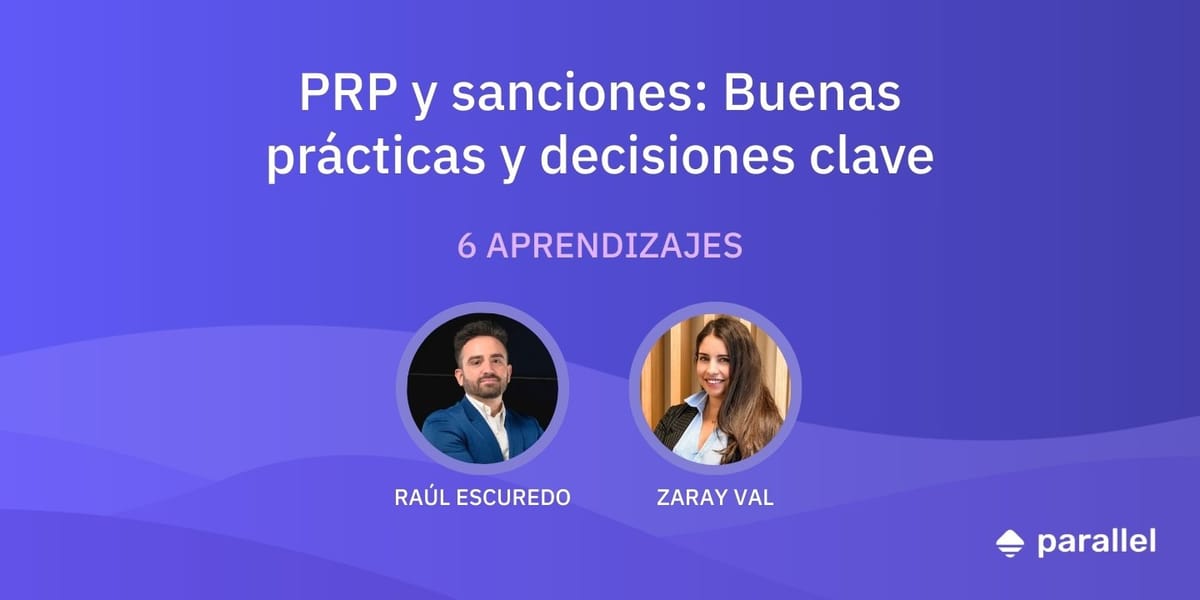 PRP y sanciones: Buenas prácticas y decisiones clave

6 APRENDIZAJES

RAÚL ESCUREDO

ZARAY VAL

parallel